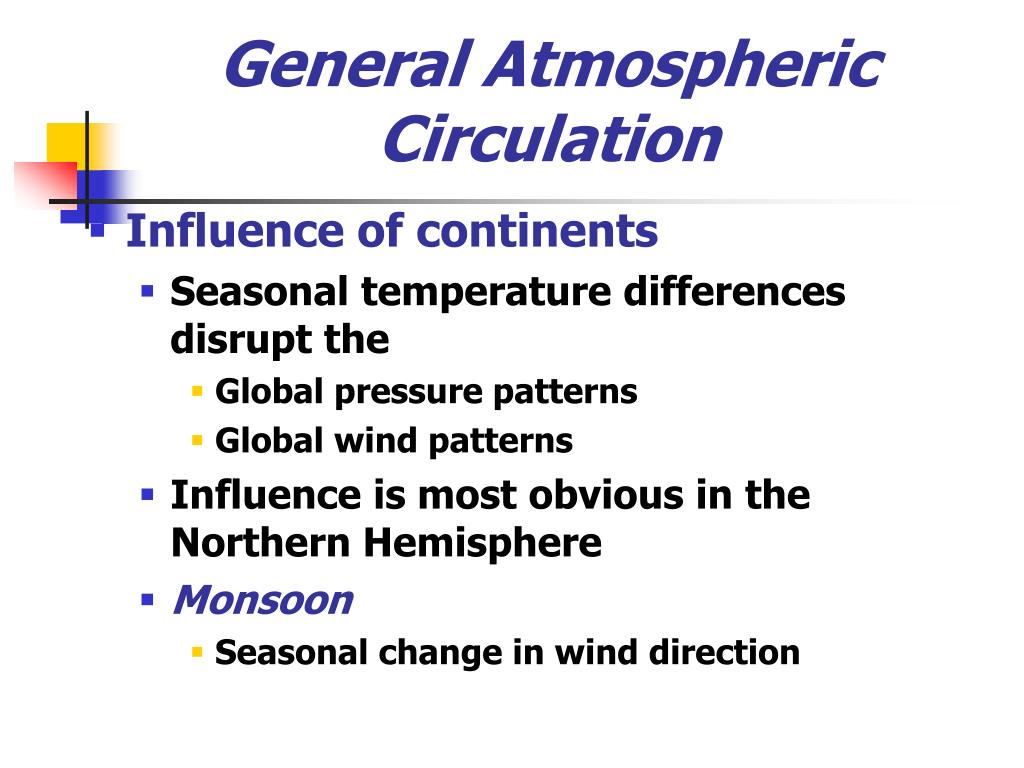 General Atmospheric Circulation

Influence of continents

Seasonal temperature differences disrupt the

Global pressure patterns

Global wind patterns

Influence is most obvious in the Northern Hemisphere

Monsoon

Seasonal change in wind direction